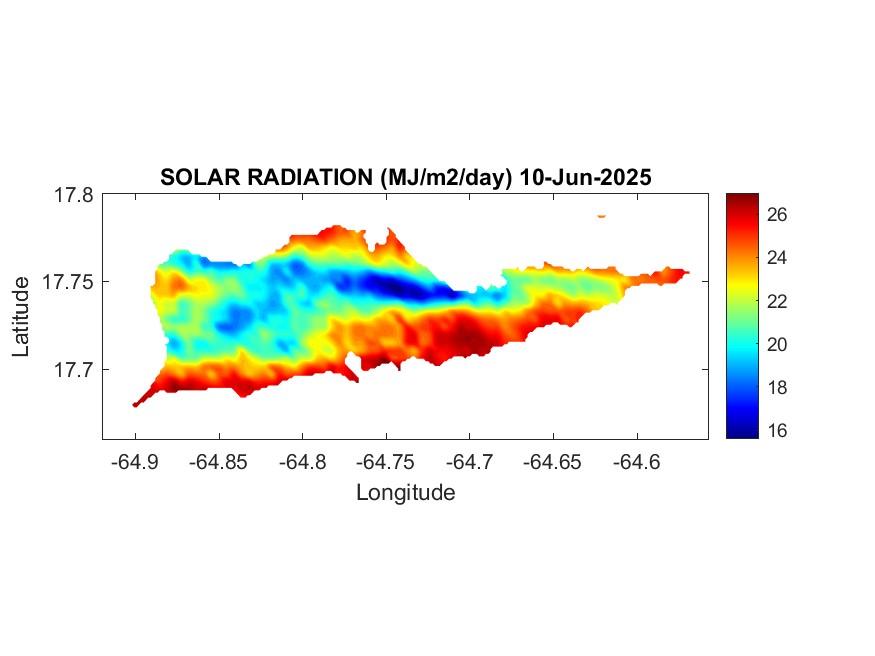 SOLAR RADIATION (MJ/m2/day) 10-Jun-2025

17.8
17.75
17.7

Latitude

-64.9 -64.85 -64.8 -64.75 -64.7 -64.65 -64.6

Longitude

26
24
22
20
18
16